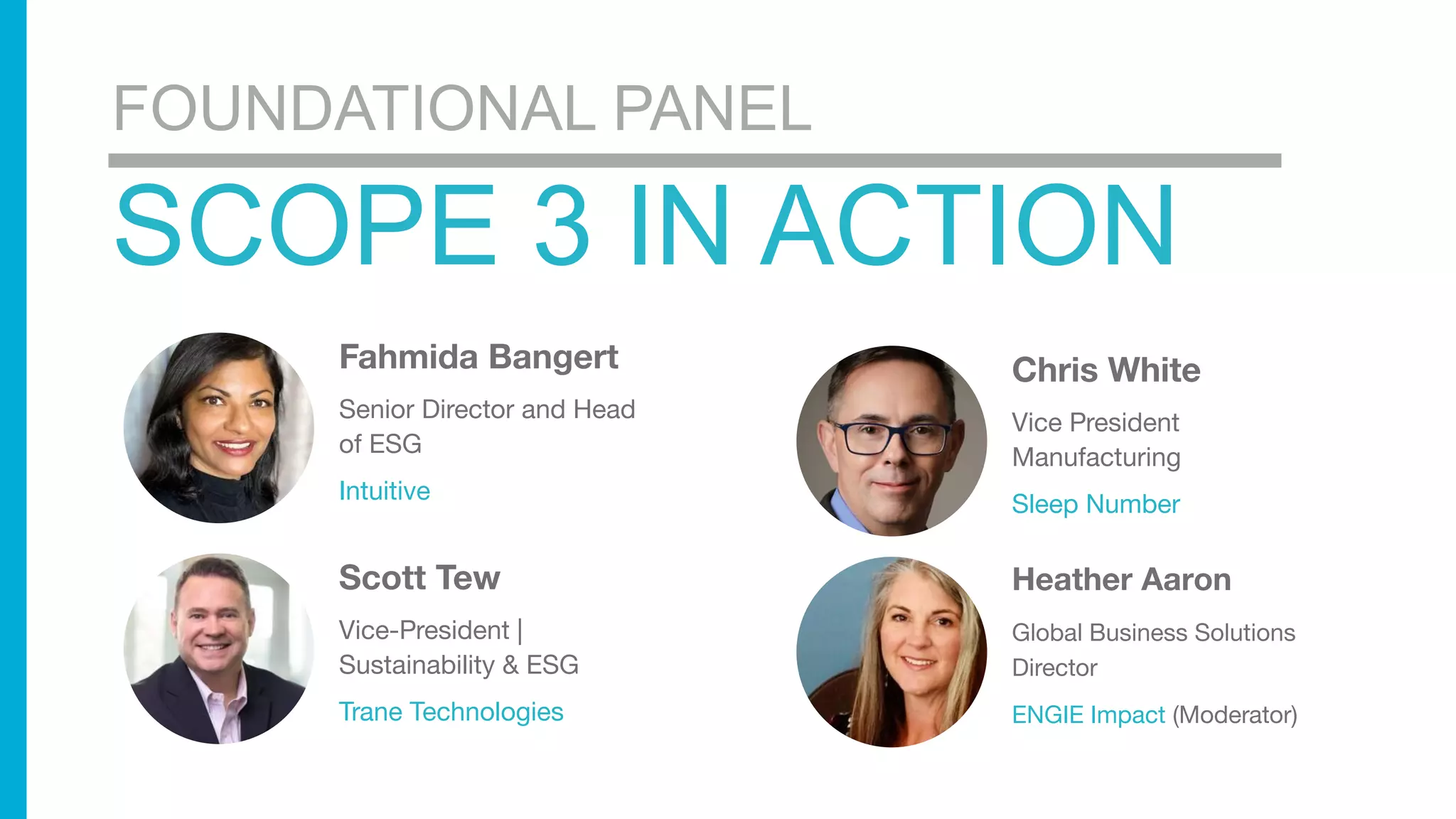 FOUNDATIONAL PANEL

SCOPE 3 IN ACTION

Fahmida Bangert

Senior Director and Head of ESG

Intuitive

Scott Tew

Vice-President | Sustainability & ESG

Trane Technologies

Chris White

Vice President Manufacturing

Sleep Number

Heather Aaron

Global Business Solutions Director

ENGIE Impact (Moderator)